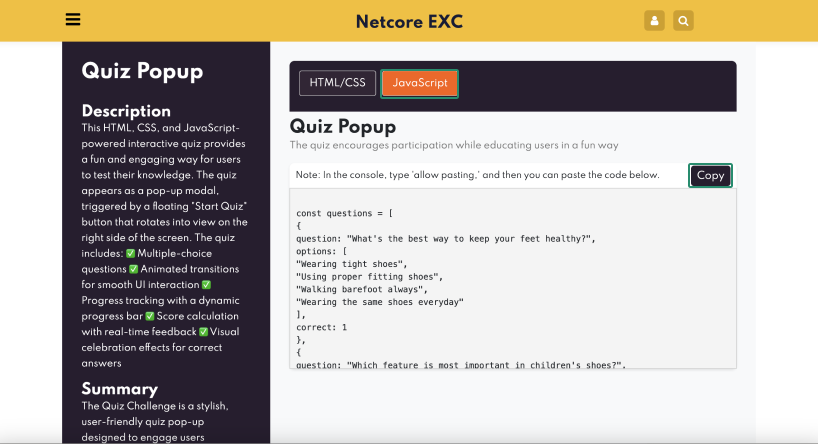 Netcore EXC

Quiz Popup

Description
This HTML, CSS, and JavaScript-powered interactive quiz provides a fun and engaging way for users to test their knowledge. The quiz appears as a pop-up modal, triggered by a floating "Start Quiz" button that rotates into view on the right side of the screen. The quiz includes: ✅ Multiple-choice questions ✅ Animated transitions for smooth UI interaction ✅ Progress tracking with a dynamic progress bar ✅ Score calculation with real-time feedback ✅ Visual celebration effects for correct answers

Summary
The Quiz Challenge is a stylish, user-friendly quiz pop-up designed to engage users

HTML/CSS JavaScript

Quiz Popup
The quiz encourages participation while educating users in a fun way

Note: In the console, type 'allow pasting,' and then you can paste the code below.

Copy

const questions = [
{
question: "What's the best way to keep your feet healthy?",
options: [
"Wearing tight shoes",
"Using proper fitting shoes",
"Walking barefoot always",
"Wearing the same shoes everyday"
],
correct: 1
},
{
question: "Which feature is most important in children's shoes?",